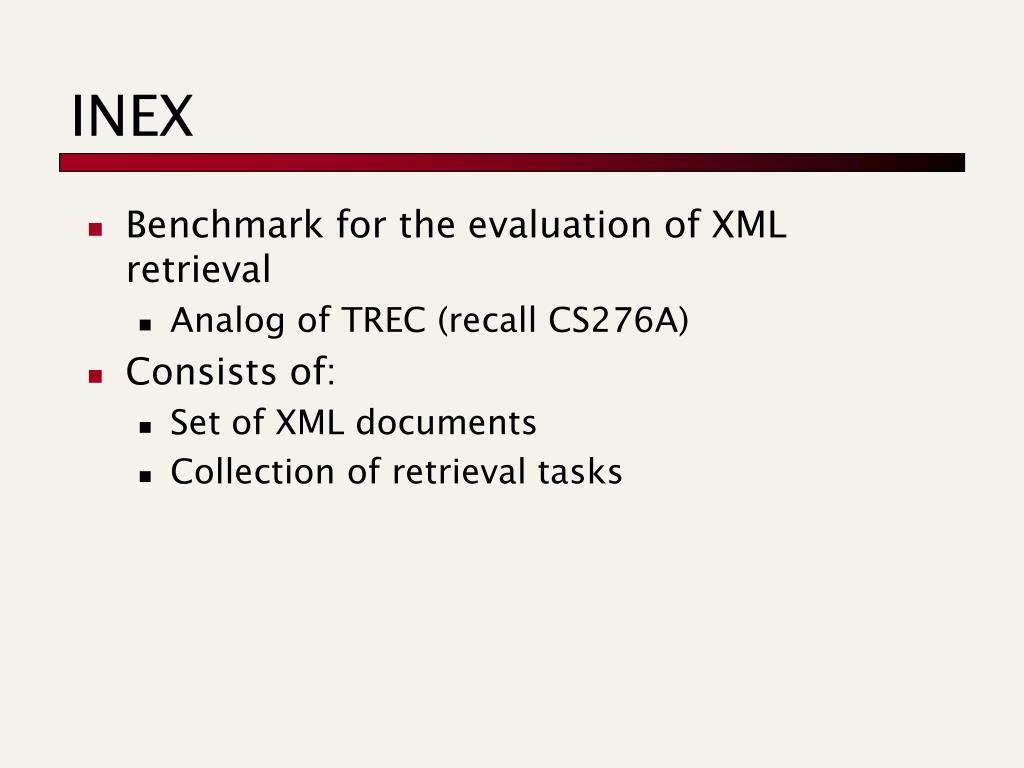 INEX

- Benchmark for the evaluation of XML retrieval
  - Analog of TREC (recall CS276A)
- Consists of:
  - Set of XML documents
  - Collection of retrieval tasks